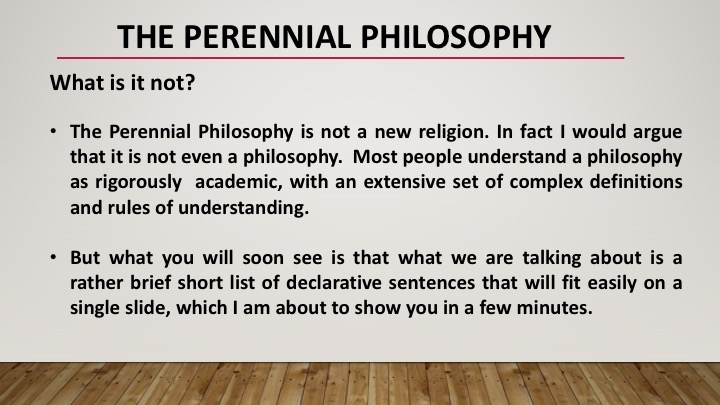 THE PERENNIAL PHILOSOPHY

What is it not?

• The Perennial Philosophy is not a new religion. In fact I would argue that it is not even a philosophy. Most people understand a philosophy as rigorously academic, with an extensive set of complex definitions and rules of understanding.

• But what you will soon see is that what we are talking about is a rather brief short list of declarative sentences that will fit easily on a single slide, which I am about to show you in a few minutes.